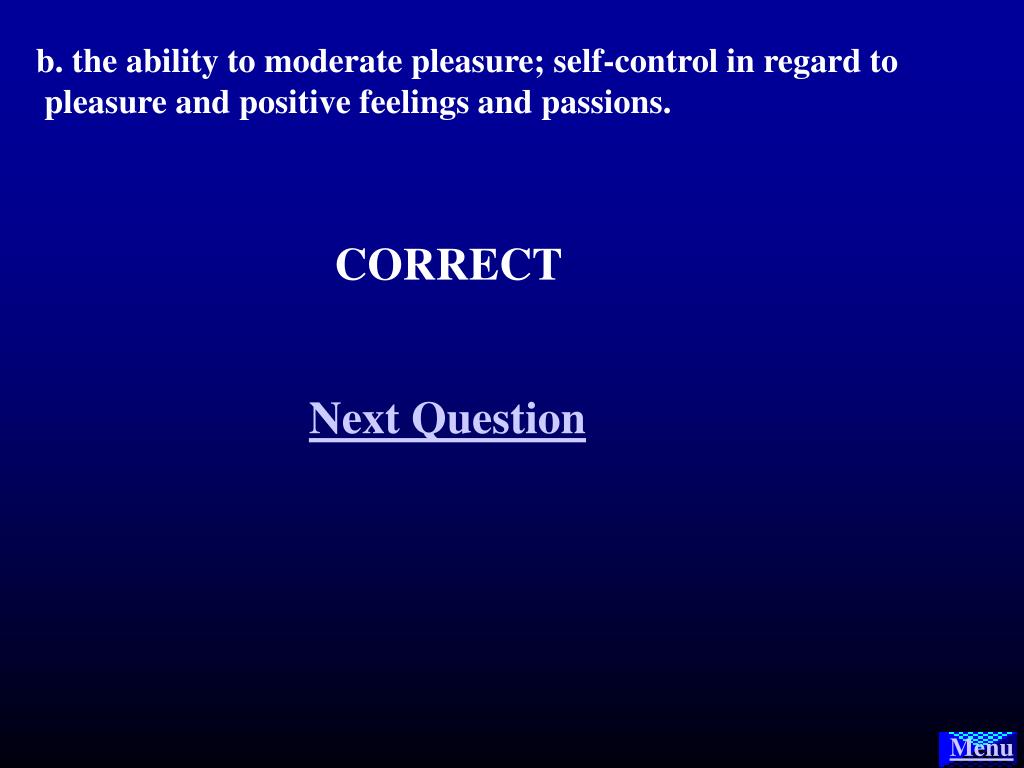 b. the ability to moderate pleasure; self-control in regard to pleasure and positive feelings and passions.

CORRECT

Next Question

Menu